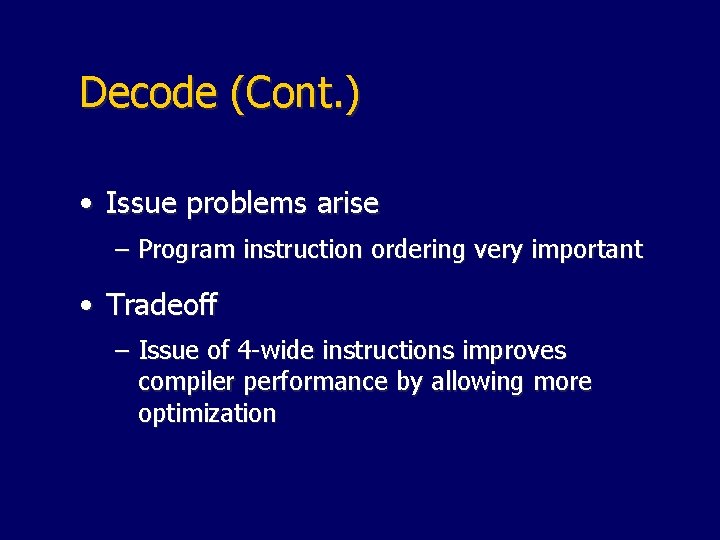 Decode (Cont.)

• Issue problems arise

– Program instruction ordering very important

• Tradeoff

– Issue of 4-wide instructions improves compiler performance by allowing more optimization